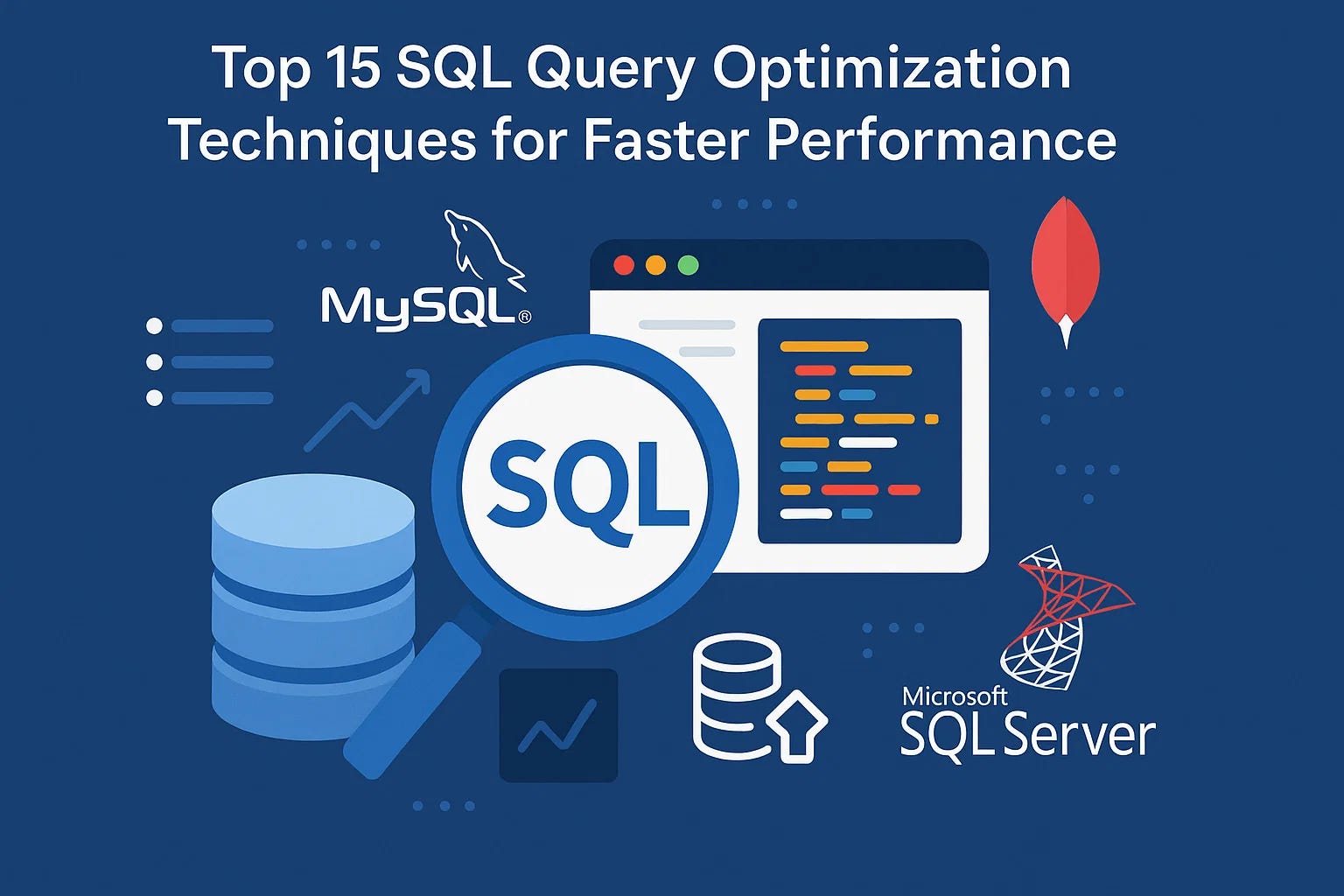 Top 15 SQL Query Optimization Techniques for Faster Performance

MySQL®

SQL

Microsoft
SQL Server